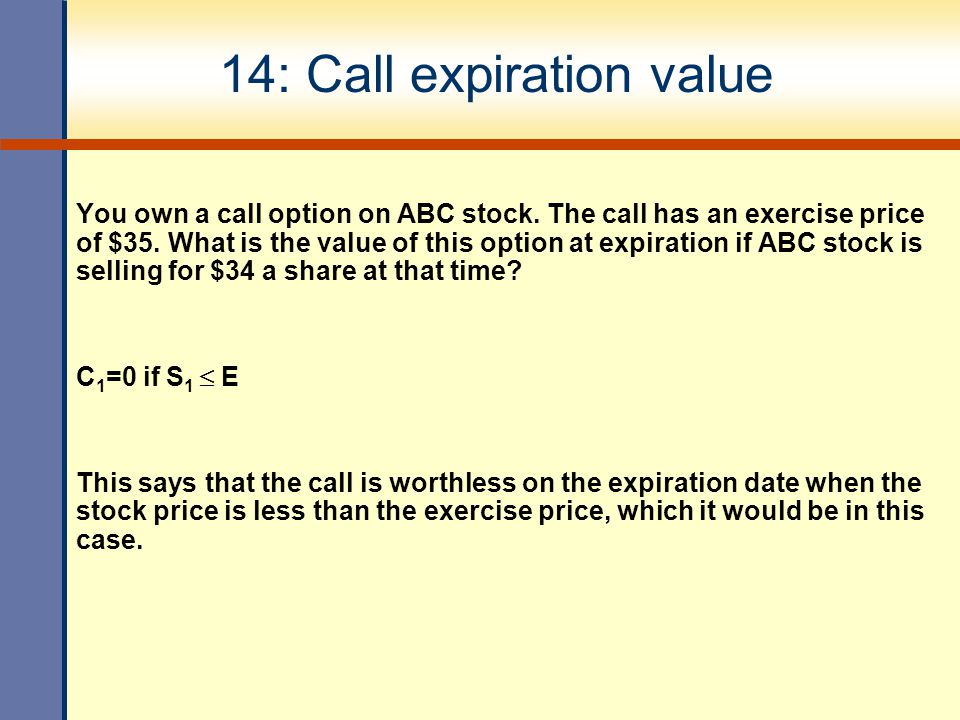 14: Call expiration value

You own a call option on ABC stock. The call has an exercise price of \$35. What is the value of this option at expiration if ABC stock is selling for \$34 a share at that time?

$C_1=0$ if $S_1 \leq E$

This says that the call is worthless on the expiration date when the stock price is less than the exercise price, which it would be in this case.